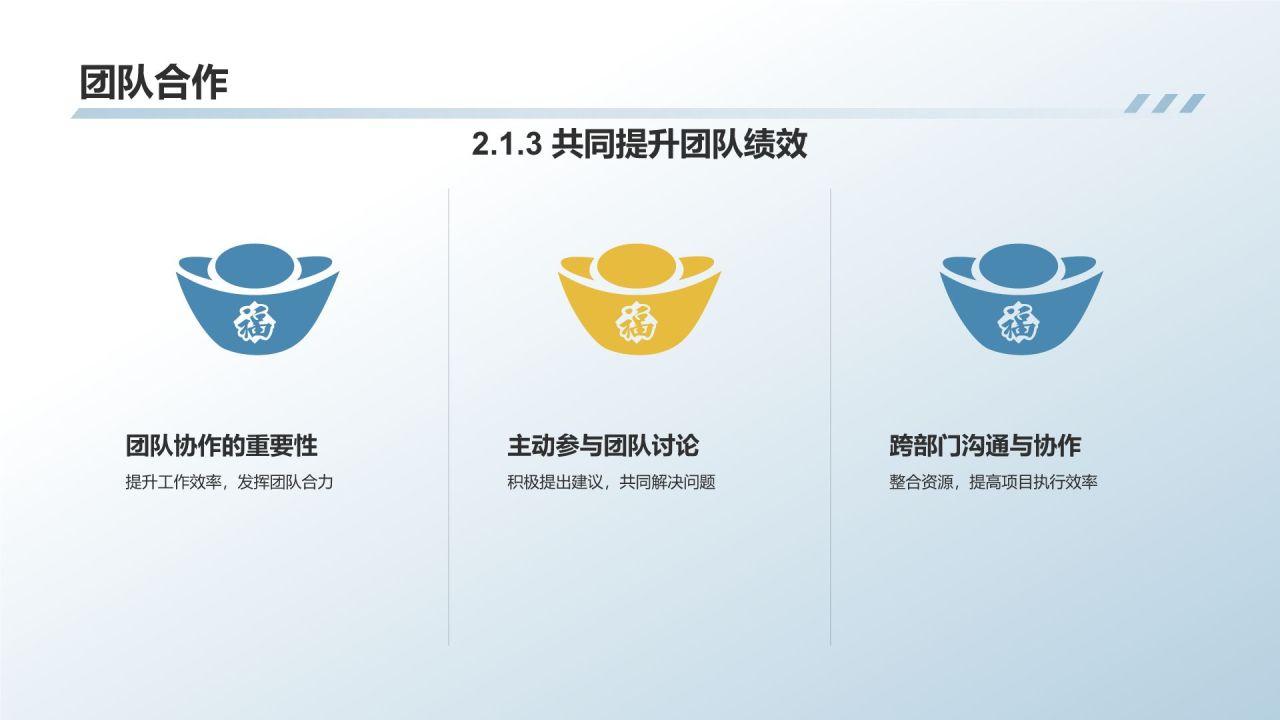 团队合作

2.1.3 共同提升团队绩效

福

团队协作的重要性

提升工作效率，发挥团队合力

福

主动参与团队讨论

积极提出建议，共同解决问题

福

跨部门沟通与协作

整合资源，提高项目执行效率